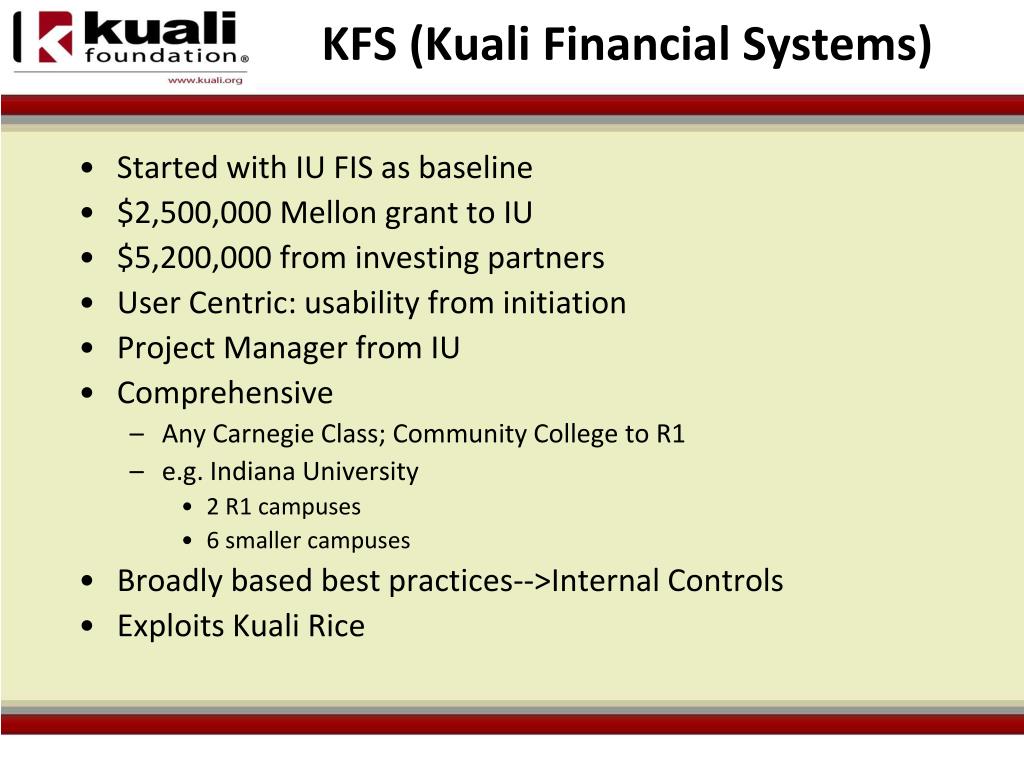 kuali foundation®
www.kuali.org

KFS (Kuali Financial Systems)

• Started with IU FIS as baseline
• \$2,500,000 Mellon grant to IU
• \$5,200,000 from investing partners
• User Centric: usability from initiation
• Project Manager from IU
• Comprehensive
– Any Carnegie Class; Community College to R1
– e.g. Indiana University
• 2 R1 campuses
• 6 smaller campuses
• Broadly based best practices-->Internal Controls
• Exploits Kuali Rice